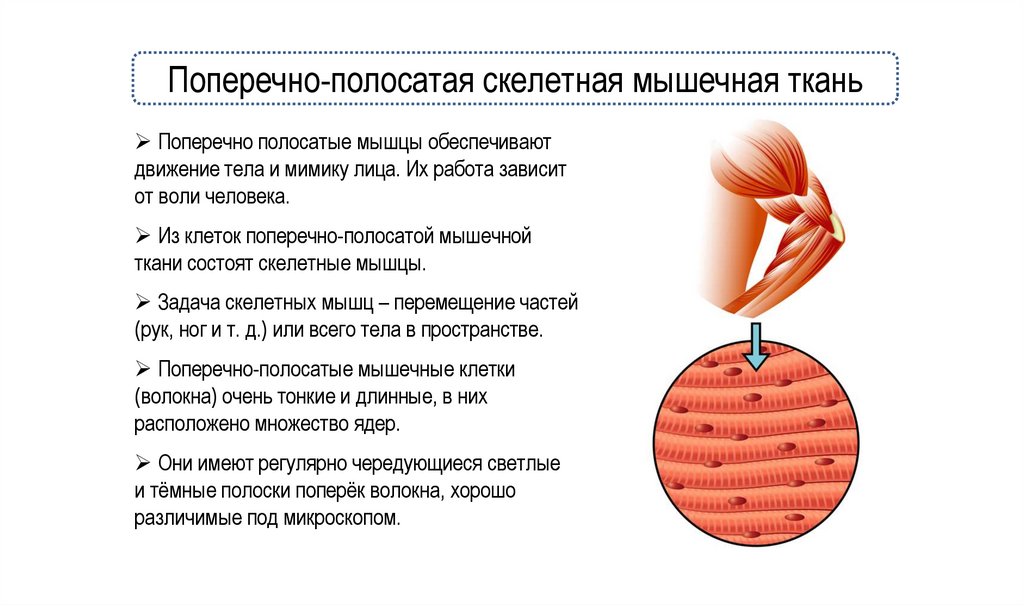 Поперечно-полосатая скелетная мышечная ткань

➢ Поперечно полосатые мышцы обеспечивают движение тела и мимику лица. Их работа зависит от воли человека.

➢ Из клеток поперечно-полосатой мышечной ткани состоят скелетные мышцы.

➢ Задача скелетных мышц – перемещение частей (рук, ног и т. д.) или всего тела в пространстве.

➢ Поперечно-полосатые мышечные клетки (волокна) очень тонкие и длинные, в них расположено множество ядер.

➢ Они имеют регулярно чередующиеся светлые и тёмные полоски поперёк волокна, хорошо различимые под микроскопом.